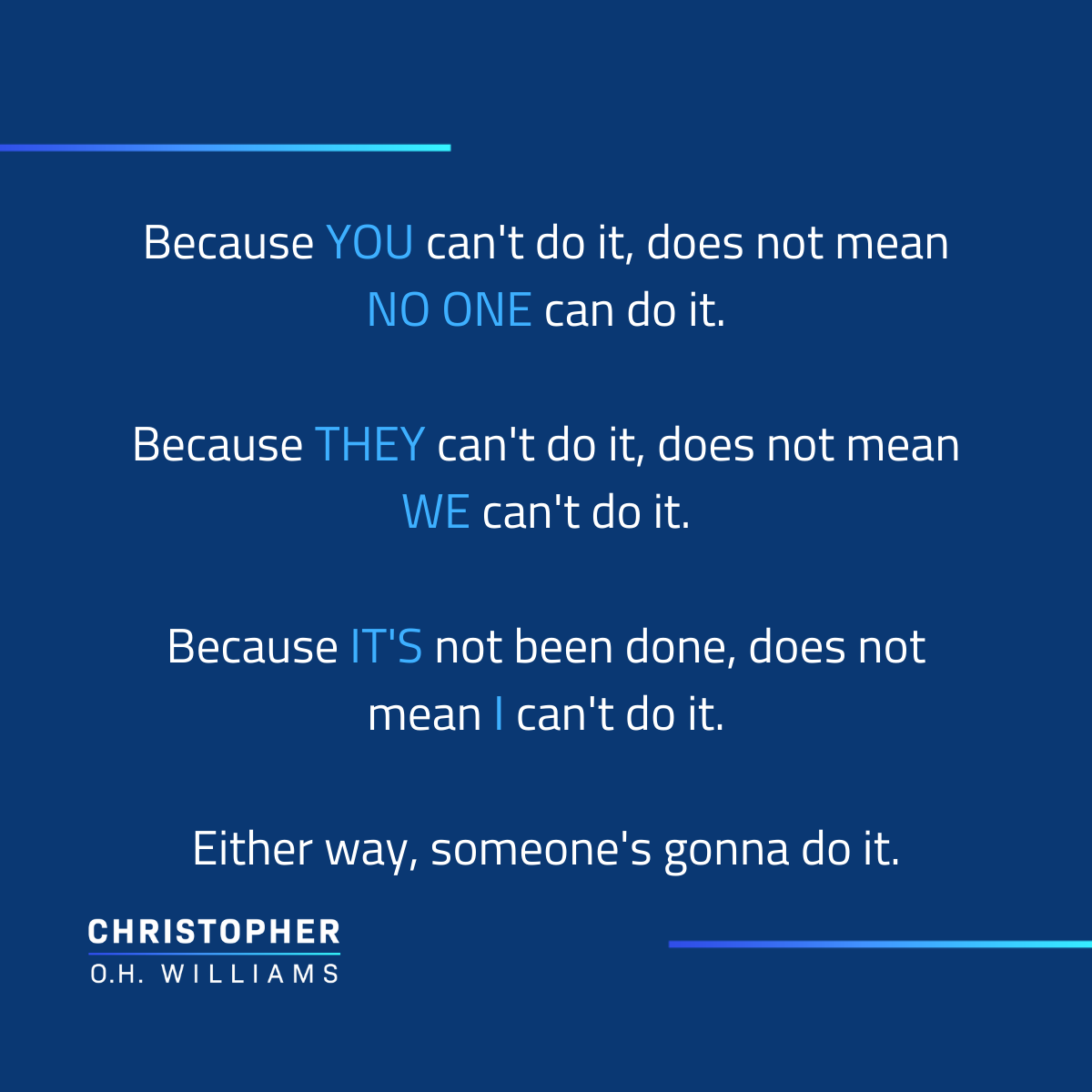 Because YOU can't do it, does not mean NO ONE can do it.

Because THEY can't do it, does not mean WE can't do it.

Because IT'S not been done, does not mean I can't do it.

Either way, someone's gonna do it.

CHRISTOPHER
O.H. WILLIAMS